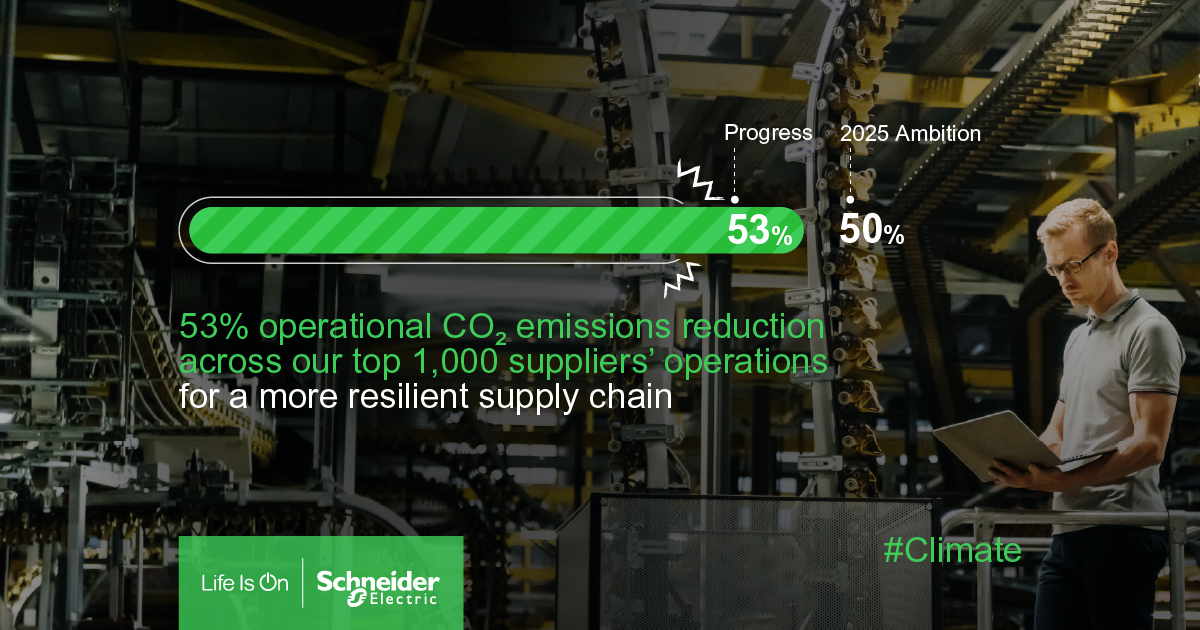 Progress

2025 Ambition

53%

50%

53% operational $CO_2$ emissions reduction across our top 1,000 suppliers' operations for a more resilient supply chain

Life Is On

Schneider Electric

#Climate